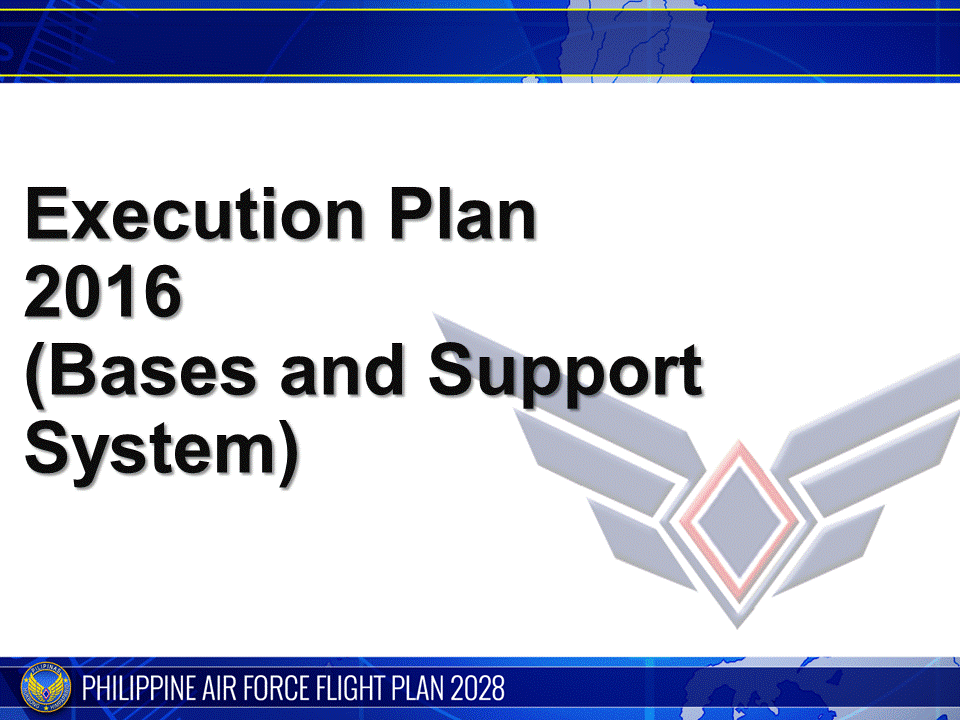 Execution Plan
2016
(Bases and Support System)

PHILIPPINE AIR FORCE FLIGHT PLAN 2028